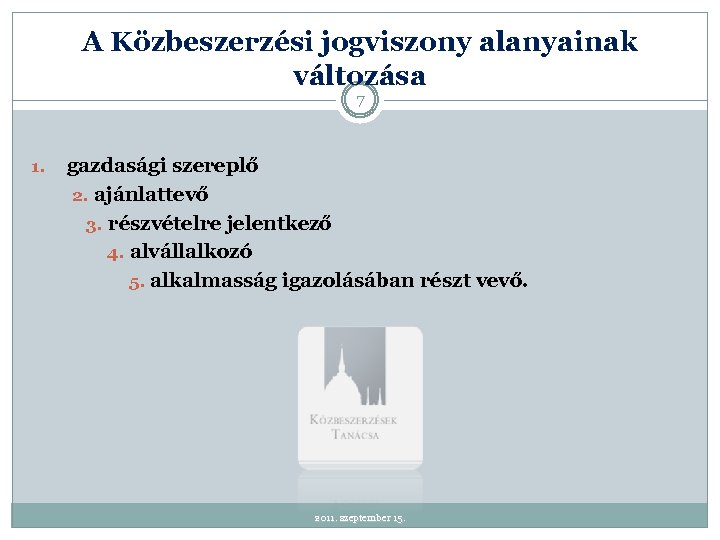 A Közbeszerzési jogviszony alanyainak változása

7

1. gazdasági szereplő
2. ajánlattevő
3. részvételre jelentkező
4. alvállalkozó
5. alkalmasság igazolásában részt vevő.

KÖZBESZERZÉSEK TANÁCSA

2011. szeptember 15.